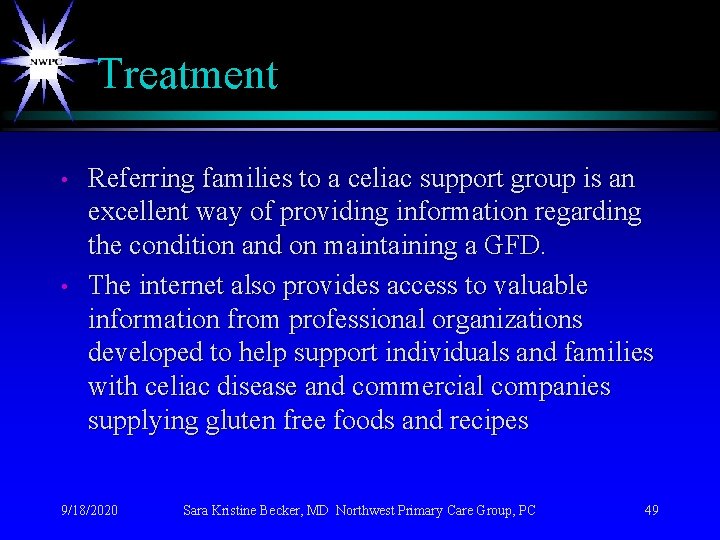 NWPC

Treatment

• Referring families to a celiac support group is an excellent way of providing information regarding the condition and on maintaining a GFD.

• The internet also provides access to valuable information from professional organizations developed to help support individuals and families with celiac disease and commercial companies supplying gluten free foods and recipes

9/18/2020 Sara Kristine Becker, MD Northwest Primary Care Group, PC 49